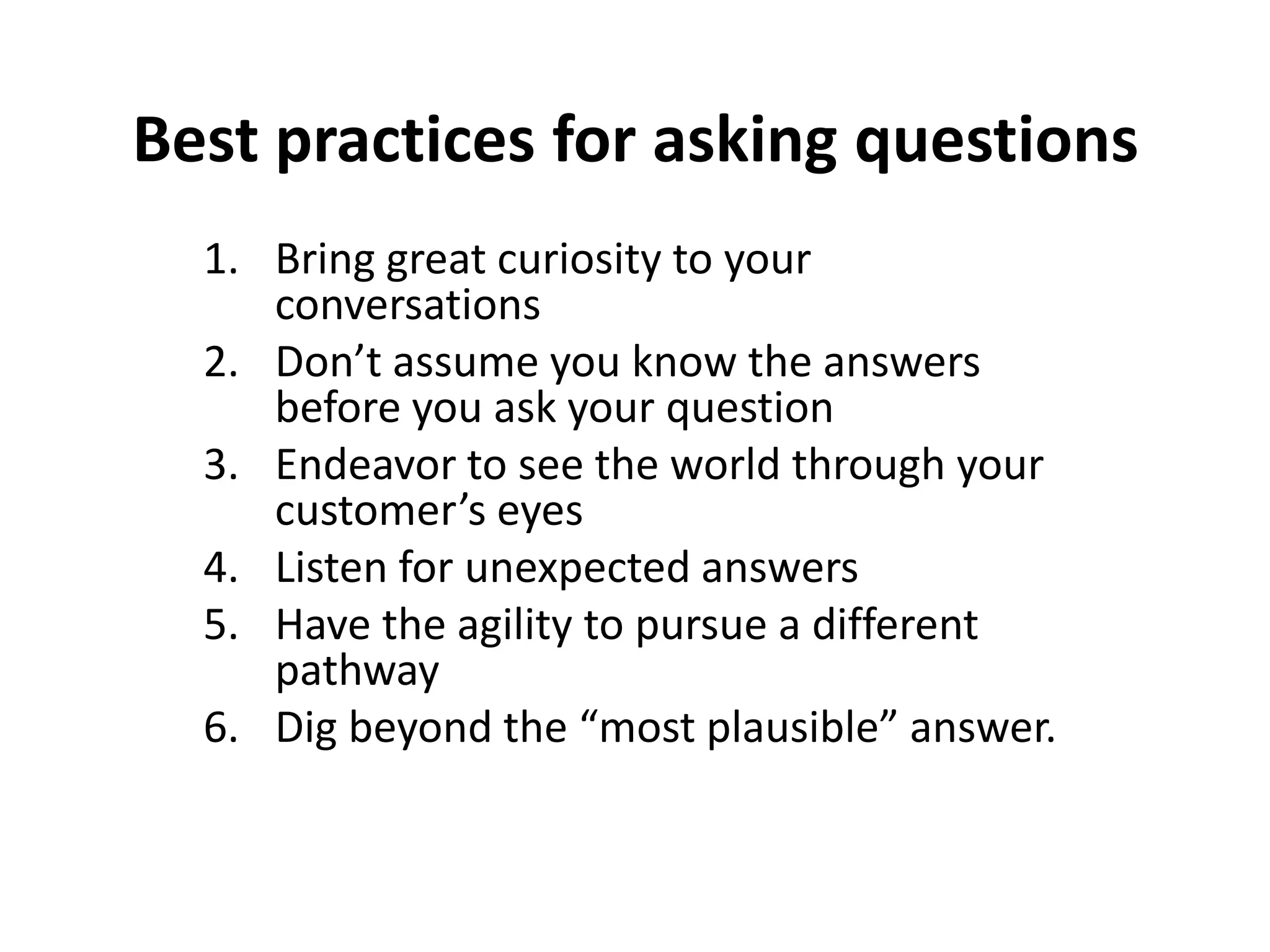 Best practices for asking questions

1. Bring great curiosity to your conversations
2. Don’t assume you know the answers before you ask your question
3. Endeavor to see the world through your customer’s eyes
4. Listen for unexpected answers
5. Have the agility to pursue a different pathway
6. Dig beyond the “most plausible” answer.